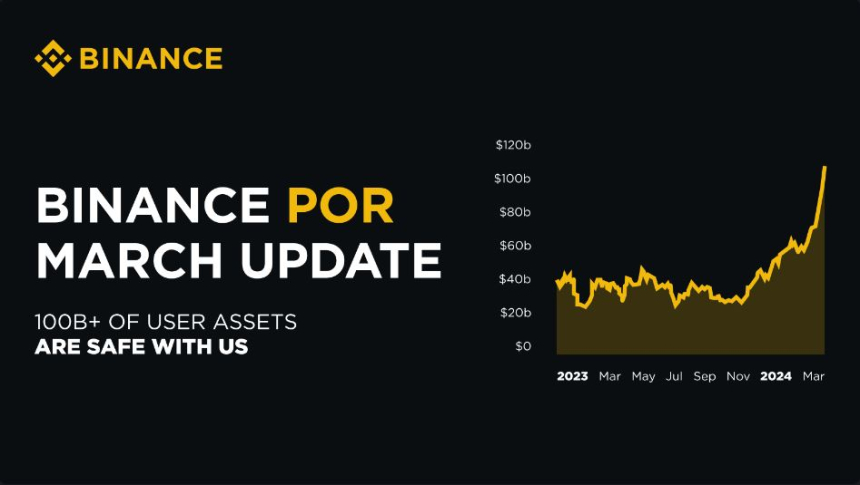 BINANCE

BINANCE POR MARCH UPDATE

100B+ OF USER ASSETS
ARE SAFE WITH US

$120b
$100b
$80b
$60b
$40b
$20b
$0

2023 Mar May Jul Sep Nov 2024 Mar